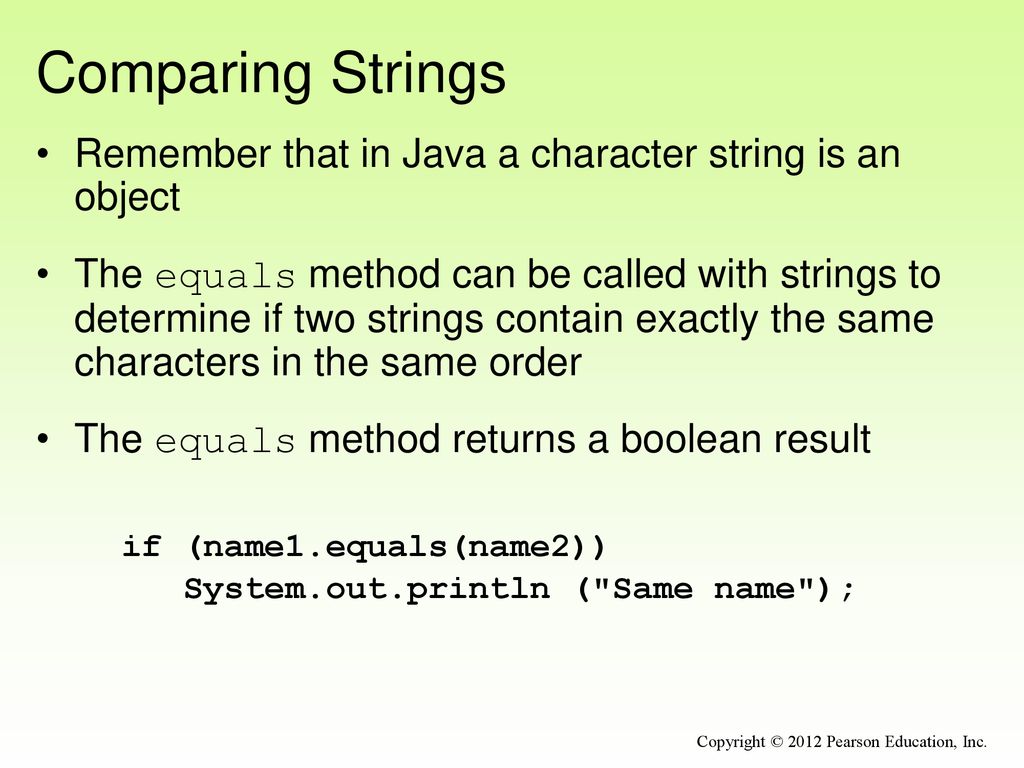 Comparing Strings

• Remember that in Java a character string is an object

• The equals method can be called with strings to determine if two strings contain exactly the same characters in the same order

• The equals method returns a boolean result

if (name1.equals(name2))
   System.out.println ("Same name");

Copyright © 2012 Pearson Education, Inc.